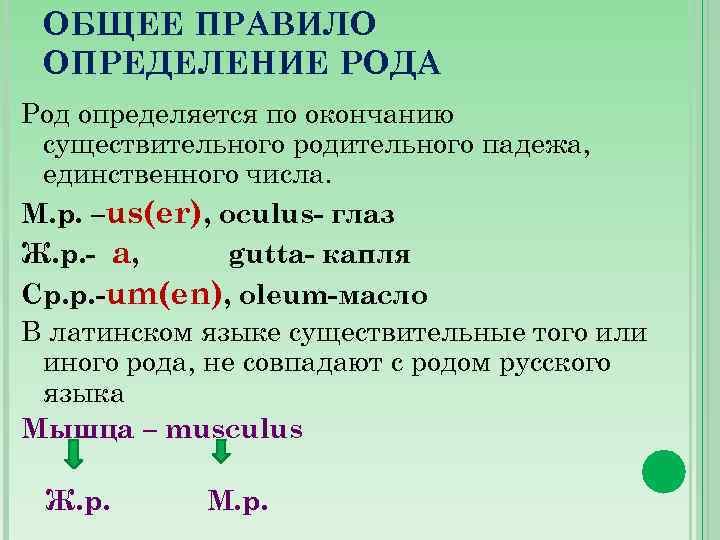 ОБЩЕЕ ПРАВИЛО
ОПРЕДЕЛЕНИЕ РОДА

Род определяется по окончанию существительного родительного падежа, единственного числа.

М.р. –us(er), oculus- глаз

Ж.р.- a, gutta- капля

Ср.р.-um(en), oleum-масло

В латинском языке существительные того или иного рода, не совпадают с родом русского языка

Мышца – musculus

Ж.р. М.р.